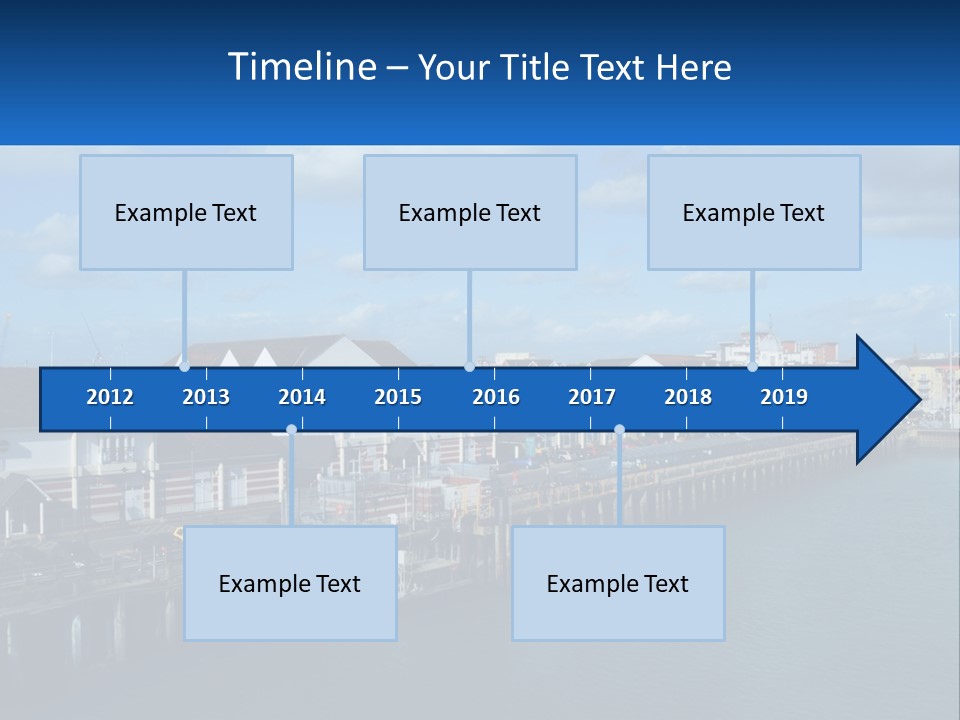 Timeline – Your Title Text Here

Example Text

Example Text

Example Text

2012 2013 2014 2015 2016 2017 2018 2019

Example Text

Example Text